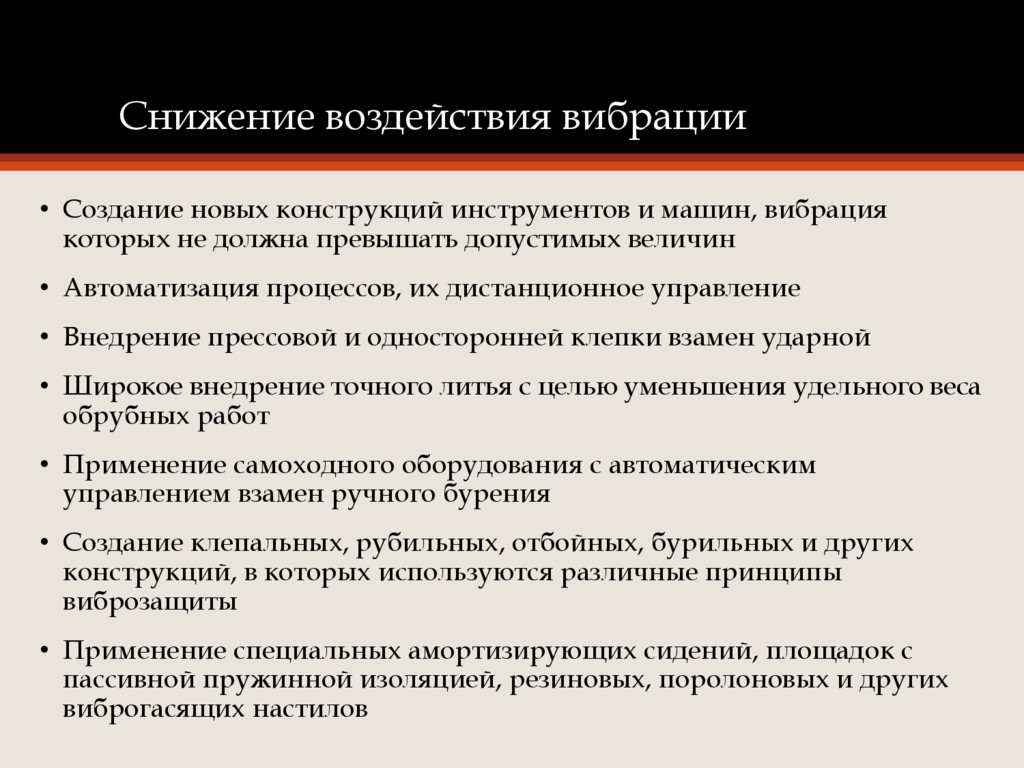 Снижение воздействия вибрации

• Создание новых конструкций инструментов и машин, вибрация которых не должна превышать допустимых величин

• Автоматизация процессов, их дистанционное управление

• Внедрение прессовой и односторонней клепки взамен ударной

• Широкое внедрение точного литья с целью уменьшения удельного веса обрубных работ

• Применение самоходного оборудования с автоматическим управлением взамен ручного бурения

• Создание клепальных, рубильных, отбойных, бурильных и других конструкций, в которых используются различные принципы виброзащиты

• Применение специальных амортизирующих сидений, площадок с пассивной пружинной изоляцией, резиновых, поролоновых и других виброгасящих настилов